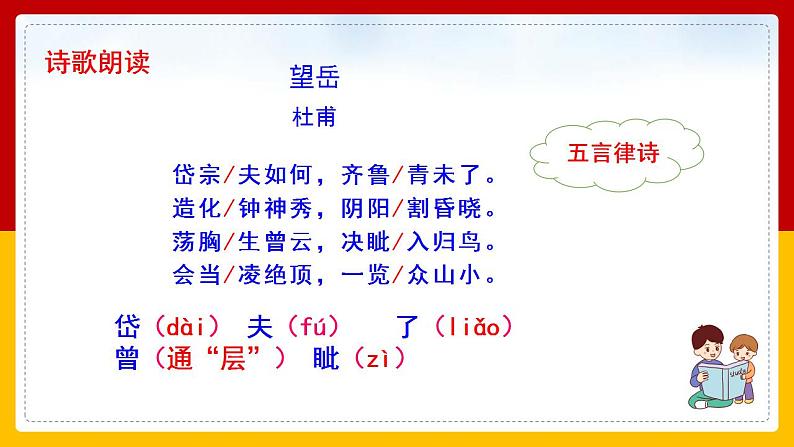 诗歌朗读

望岳

杜甫

五言律诗

岱宗/夫如何，齐鲁/青未了。
造化/钟神秀，阴阳/割昏晓。
荡胸/生曾云，决眦/入归鸟。
会当/凌绝顶，一览/众山小。

岱（dài） 夫（fú） 了（liǎo）
曾（通“层”） 眦（zì）